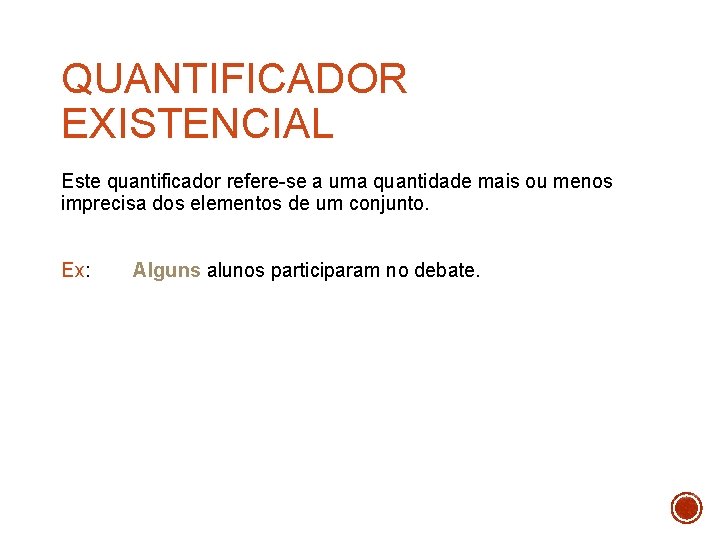 QUANTIFICADOR EXISTENCIAL

Este quantificador refere-se a uma quantidade mais ou menos imprecisa dos elementos de um conjunto.

Ex: Alguns alunos participaram no debate.